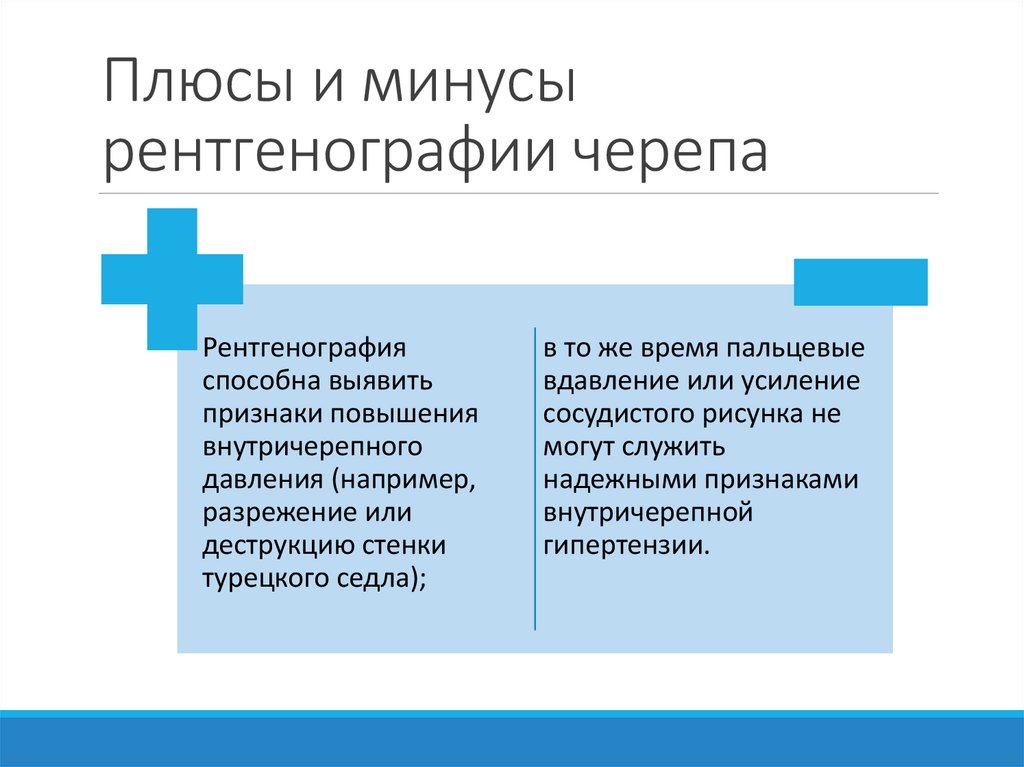 Плюсы и минусы рентгенографии черепа

Рентгенография способна выявить признаки повышения внутричерепного давления (например, разрежение или деструкцию стенки турецкого седла);

в то же время пальцевые вдавление или усиление сосудистого рисунка не могут служить надежными признаками внутричерепной гипертензии.